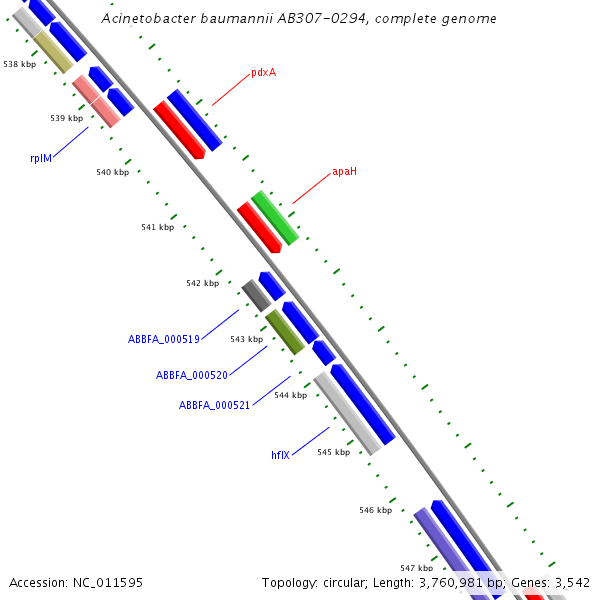 Acinetobacter baumannii AB307-0294, complete genome

538 kbp

pdxA

539 kbp

rplM

540 kbp

apaH

541 kbp

542 kbp

ABBFA_000519

543 kbp

ABBFA_000520

ABBFA_000521

544 kbp

hflX

545 kbp

546 kbp

547 kbp

Accession: NC_011595

Topology: circular; Length: 3,760,981 bp; Genes: 3,542